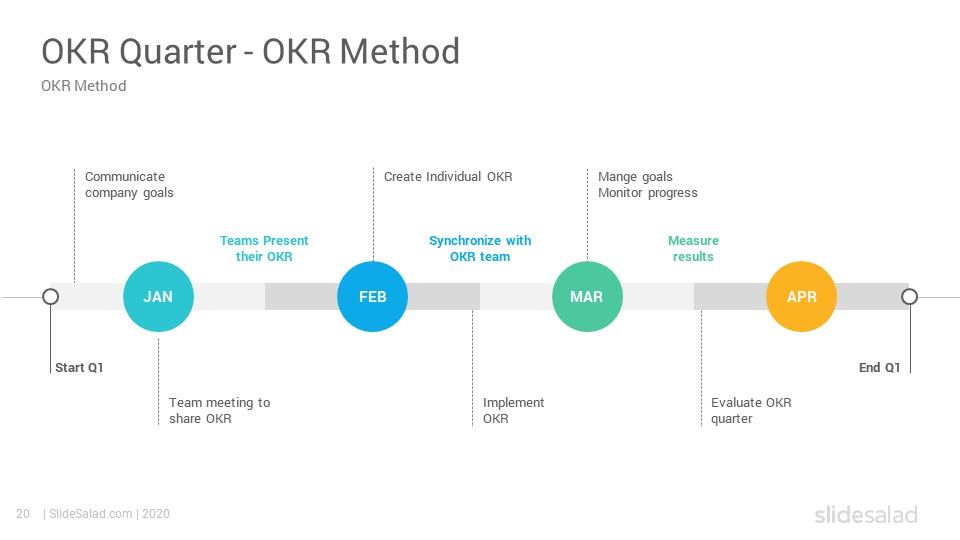 OKR Quarter - OKR Method
OKR Method

Communicate company goals

Create Individual OKR

Mange goals
Monitor progress

Teams Present their OKR

Synchronize with OKR team

Measure results

JAN

FEB

MAR

APR

Start Q1

End Q1

Team meeting to share OKR

Implement OKR

Evaluate OKR quarter

20 | SlideSalad.com | 2020

slidesalad